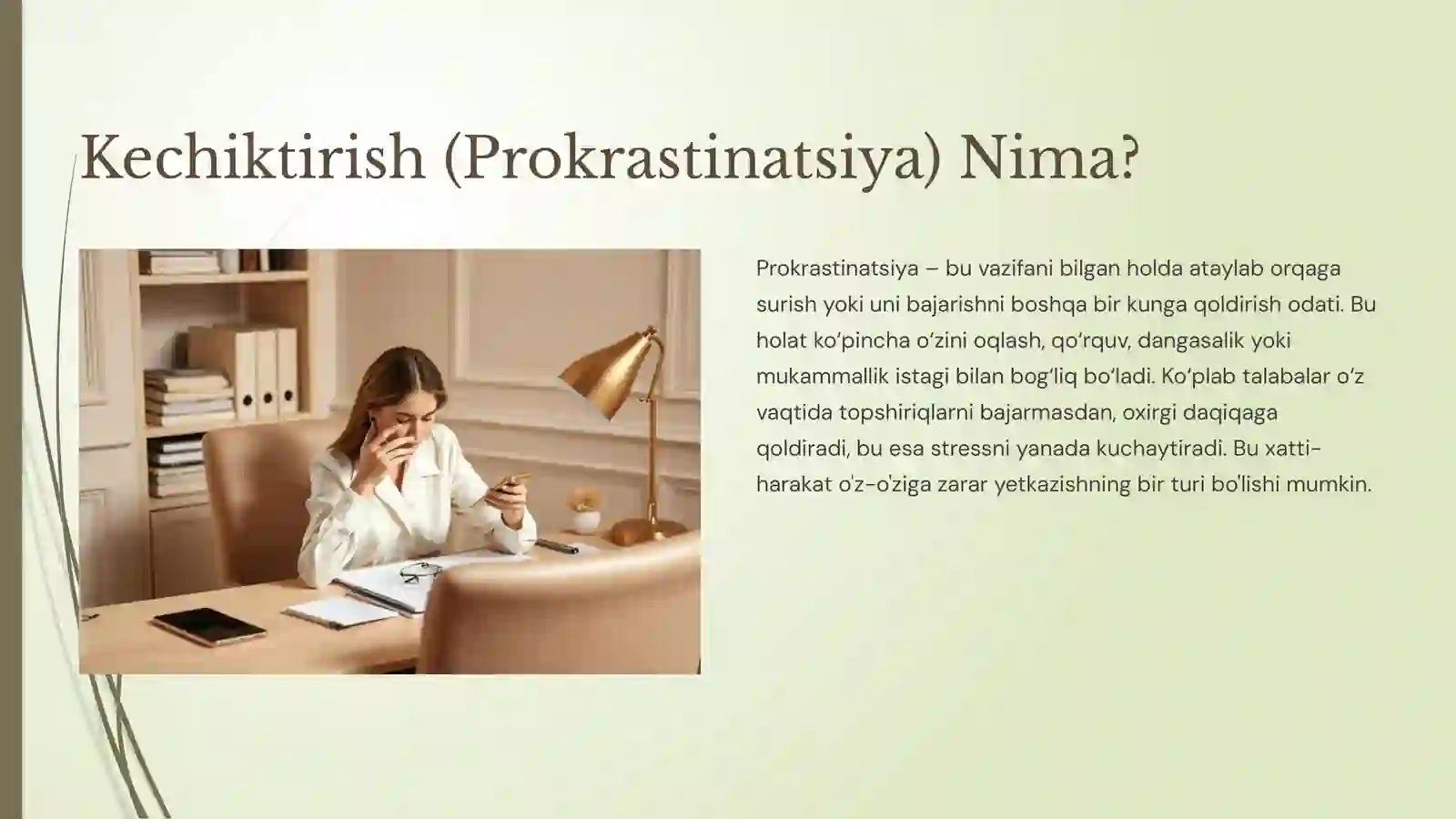 Kechiktirish (Prokrastinatsiya) Nima?

Prokrastinatsiya – bu vazifani bilgan holda ataylab orqaga surish yoki uni bajarishni boshqa bir kunga qoldirish odati. Bu holat ko‘pincha o‘zini oqlash, qo‘rquv, dangasalik yoki mukammallik istagi bilan bog‘liq bo‘ladi. Ko‘plab talabalar o‘z vaqtida topshiriqlarni bajarmasdan, oxirgi daqiqaga qoldiradi, bu esa stressni yanada kuchaytiradi. Bu xatti-harakat o'z-o'ziga zarar yetkazishning bir turi bo'lishi mumkin.